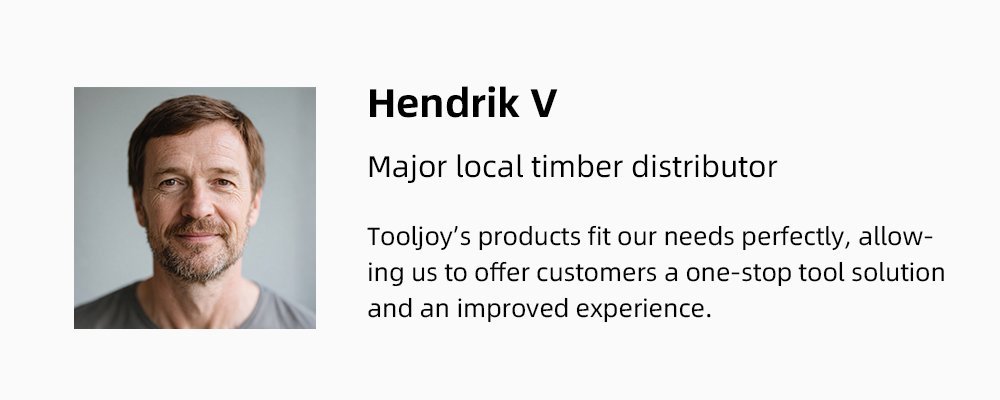 Hendrik V

Major local timber distributor

Tooljoy’s products fit our needs perfectly, allowing us to offer customers a one-stop tool solution and an improved experience.